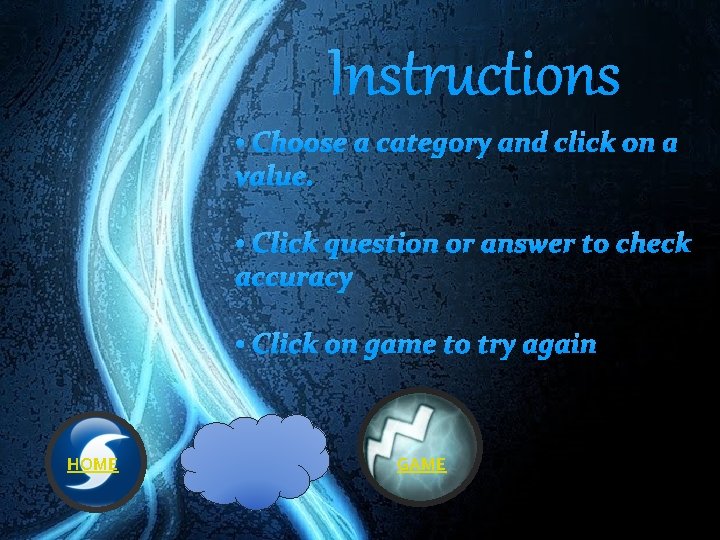 Instructions

• Choose a category and click on a value.

• Click question or answer to check accuracy

• Click on game to try again

HOME

GAME